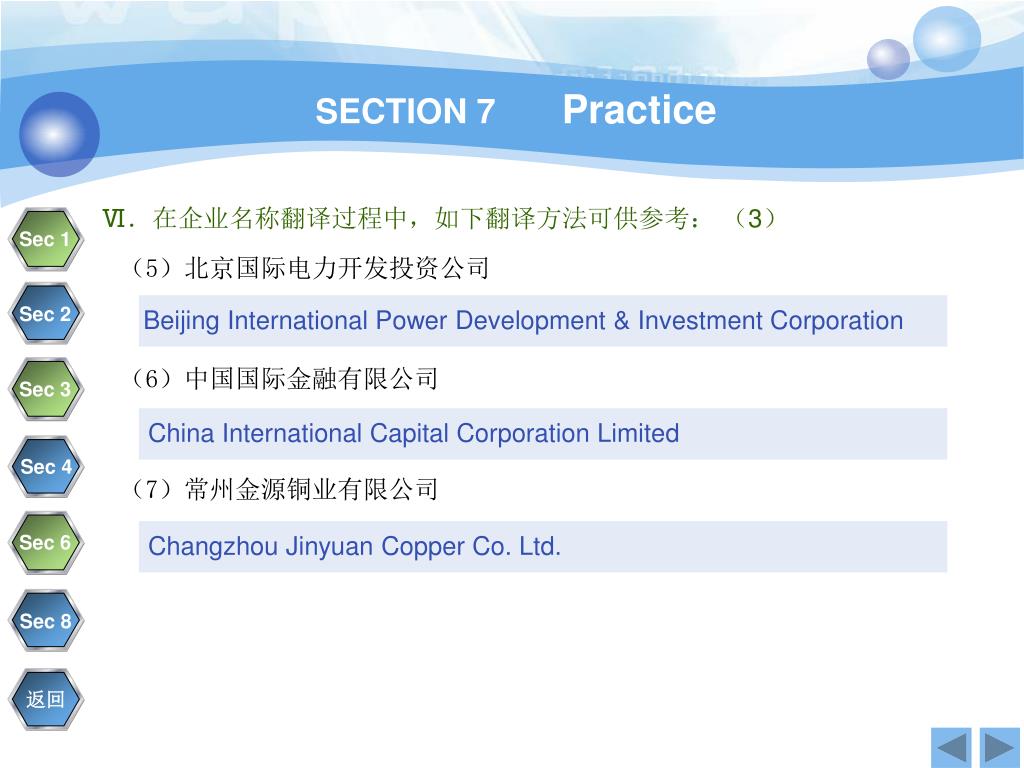 SECTION 7 Practice

Sec 1

Sec 2

Sec 3

Sec 4

Sec 6

Sec 8

返回

Ⅵ. 在企业名称翻译过程中，如下翻译方法可供参考：（3）

（5）北京国际电力开发投资公司

Beijing International Power Development & Investment Corporation

（6）中国国际金融有限公司

China International Capital Corporation Limited

（7）常州金源铜业有限公司

Changzhou Jinyuan Copper Co. Ltd.